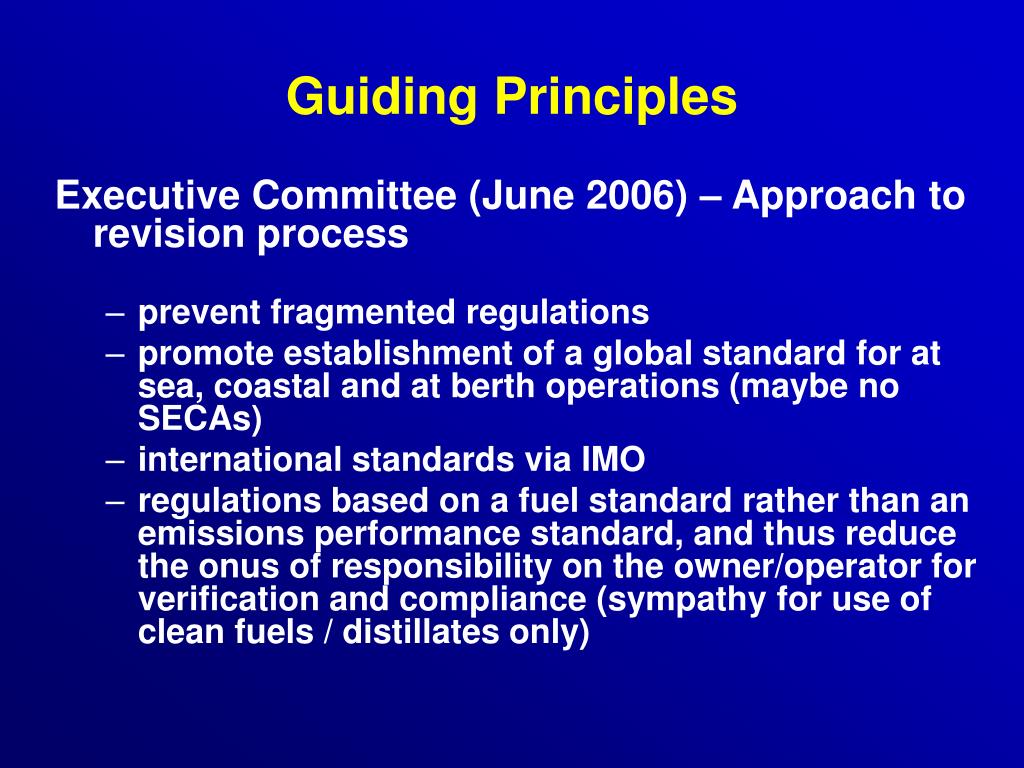 Guiding Principles

Executive Committee (June 2006) – Approach to revision process

– prevent fragmented regulations
– promote establishment of a global standard for at sea, coastal and at berth operations (maybe no SECAs)
– international standards via IMO
– regulations based on a fuel standard rather than an emissions performance standard, and thus reduce the onus of responsibility on the owner/operator for verification and compliance (sympathy for use of clean fuels / distillates only)